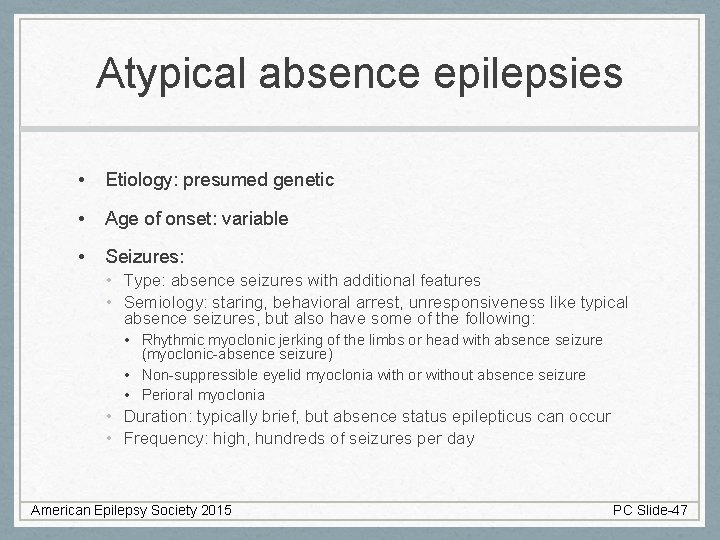 Atypical absence epilepsies

• Etiology: presumed genetic

• Age of onset: variable

• Seizures:
  • Type: absence seizures with additional features
  • Semiology: staring, behavioral arrest, unresponsiveness like typical absence seizures, but also have some of the following:
    • Rhythmic myoclonic jerking of the limbs or head with absence seizure (myoclonic-absence seizure)
    • Non-suppressible eyelid myoclonia with or without absence seizure
    • Perioral myoclonia
  • Duration: typically brief, but absence status epilepticus can occur
  • Frequency: high, hundreds of seizures per day

American Epilepsy Society 2015

PC Slide-47